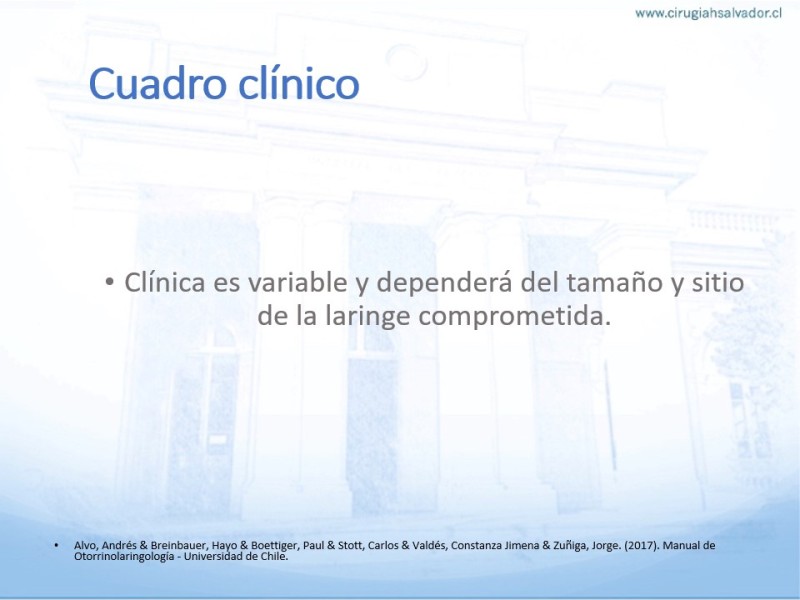 www.cirugiahsalvador.cl

Cuadro clínico

• Clínica es variable y dependerá del tamaño y sitio de la laringe comprometida.

• Alvo, Andrés & Breinbauer, Hayo & Boettiger, Paul & Stott, Carlos & Valdés, Constanza Jimena & Zuñiga, Jorge. (2017). Manual de Otorrinolaringología - Universidad de Chile.